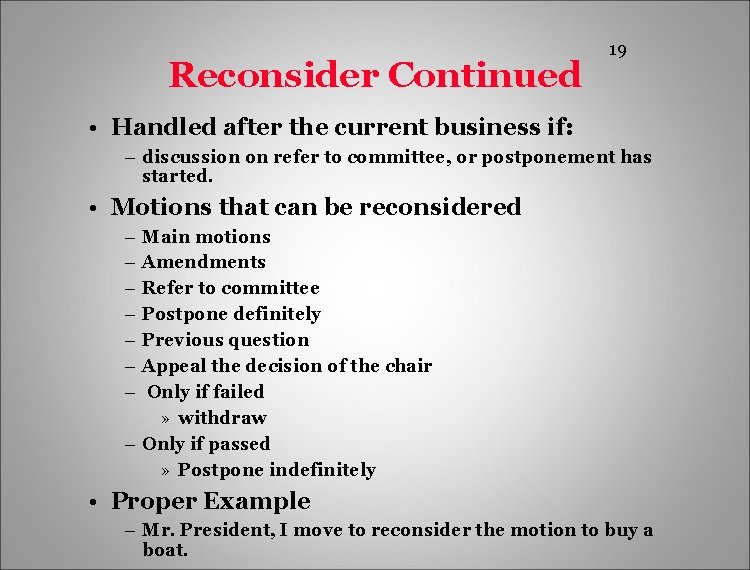 19

Reconsider Continued

• Handled after the current business if:
– discussion on refer to committee, or postponement has started.
• Motions that can be reconsidered
– Main motions
– Amendments
– Refer to committee
– Postpone definitely
– Previous question
– Appeal the decision of the chair
– Only if failed
» withdraw
– Only if passed
» Postpone indefinitely
• Proper Example
– Mr. President, I move to reconsider the motion to buy a boat.